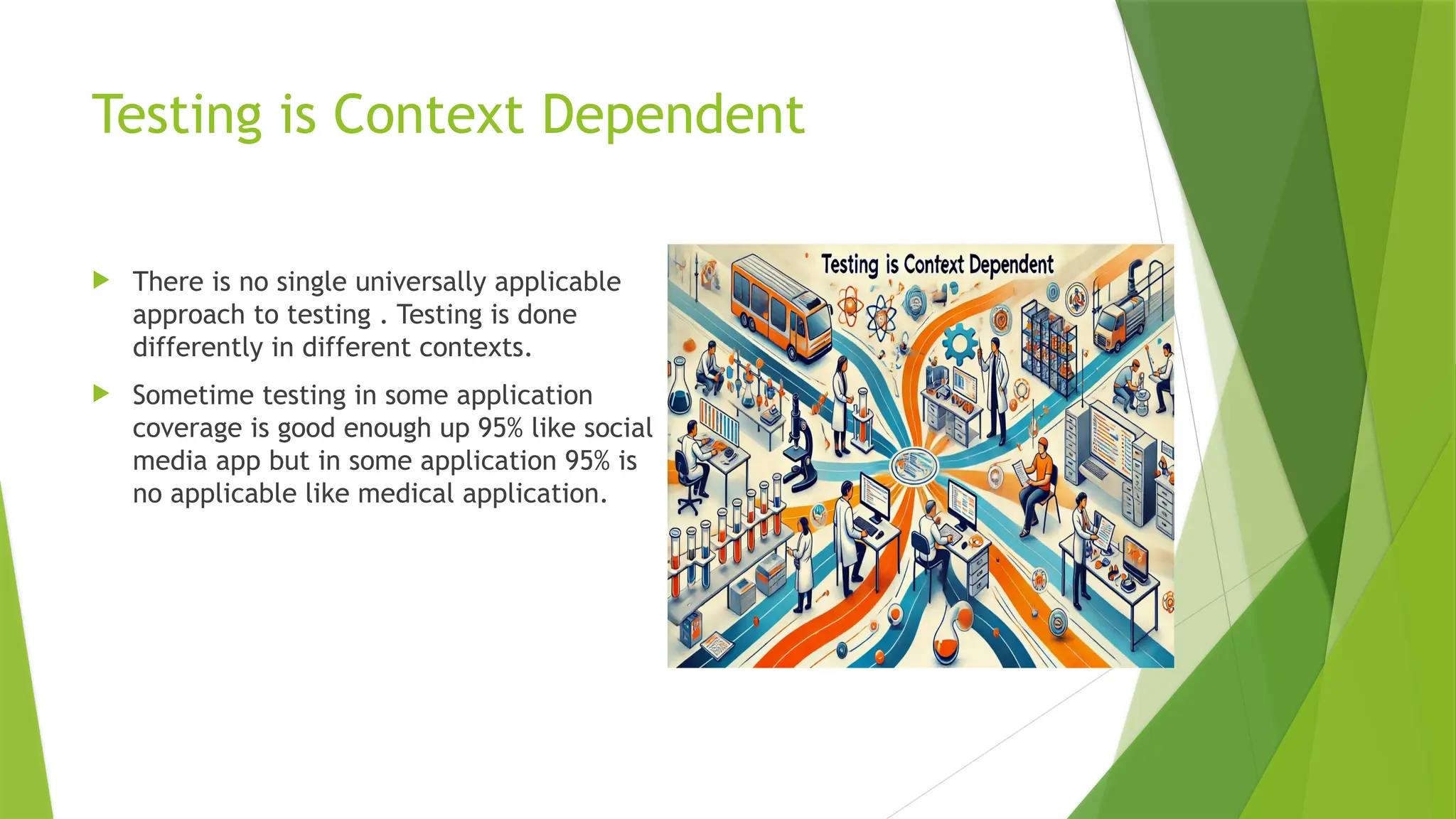 Testing is Context Dependent

There is no single universally applicable approach to testing . Testing is done differently in different contexts.

Sometime testing in some application coverage is good enough up 95% like social media app but in some application 95% is no applicable like medical application.

Testing is Context Dependent